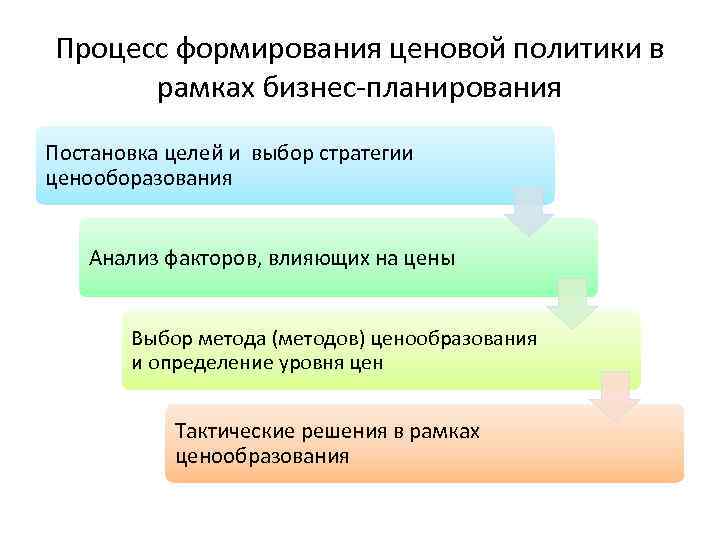 Процесс формирования ценовой политики в рамках бизнес-планирования

Постановка целей и выбор стратегии ценооборазования

Анализ факторов, влияющих на цены

Выбор метода (методов) ценообразования и определение уровня цен

Тактические решения в рамках ценообразования